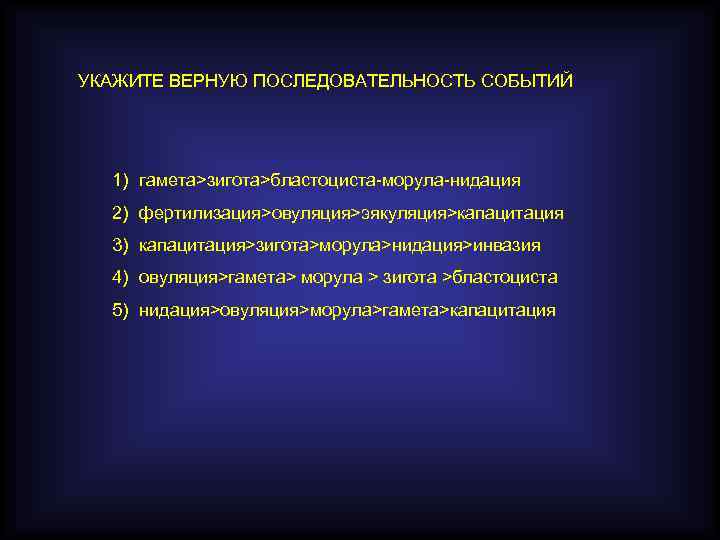 УКАЖИТЕ ВЕРНУЮ ПОСЛЕДОВАТЕЛЬНОСТЬ СОБЫТИЙ

1) гамета>зигота>бластоциста-морула-нидация

2) фертилизация>овуляция>эякуляция>капацитация

3) капацитация>зигота>морула>нидация>инвазия

4) овуляция>гамета> морула > зигота >бластоциста

5) нидация>овуляция>морула>гамета>капацитация